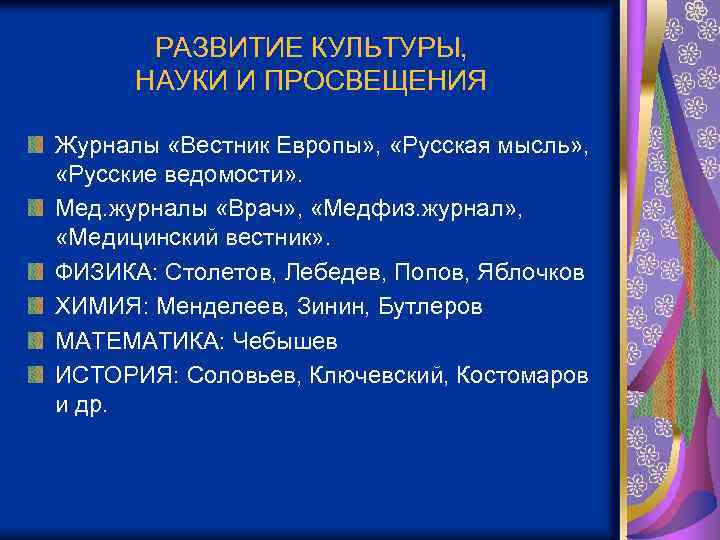 РАЗВИТИЕ КУЛЬТУРЫ, НАУКИ И ПРОСВЕЩЕНИЯ

Журналы «Вестник Европы», «Русская мысль», «Русские ведомости».

Мед.журналы «Врач», «Медфиз.журнал», «Медицинский вестник».

ФИЗИКА: Столетов, Лебедев, Попов, Яблочков

ХИМИЯ: Менделеев, Зинин, Бутлеров

МАТЕМАТИКА: Чебышев

ИСТОРИЯ: Соловьев, Ключевский, Костомаров и др.